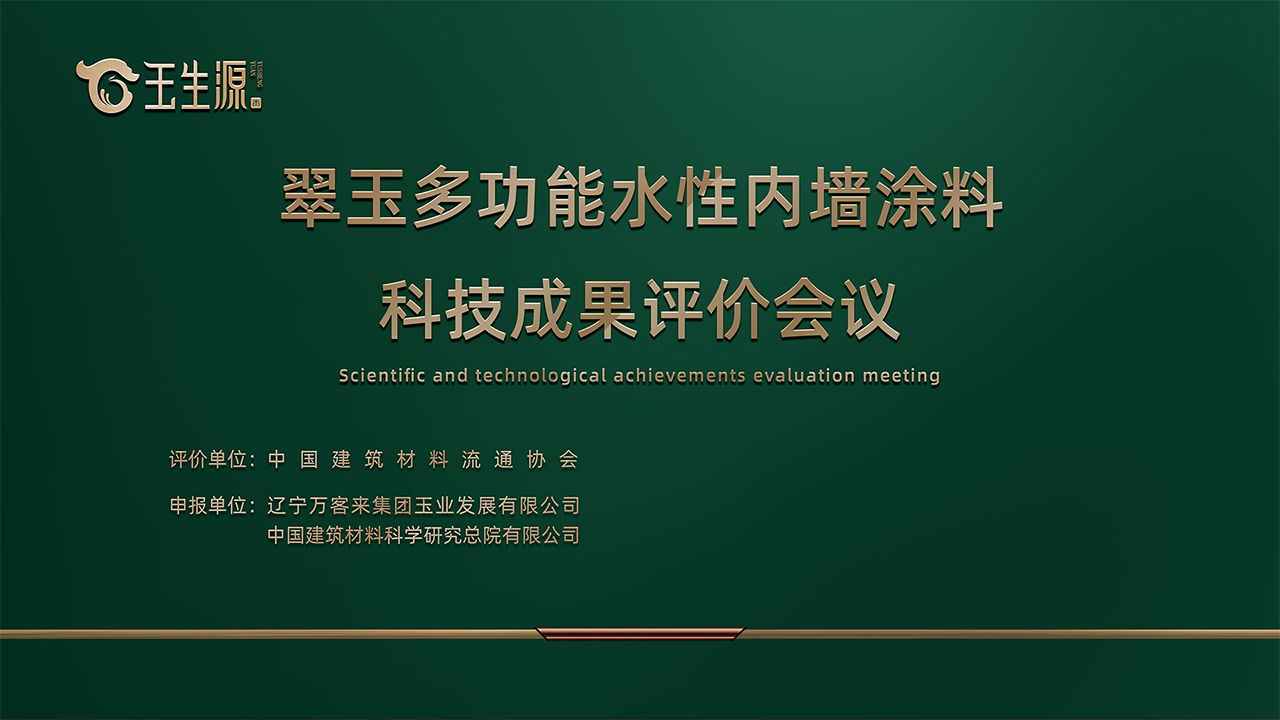 玉生源 YUSHENG YUAN

翠玉多功能水性内墙涂料

科技成果评价会议

Scientific and technological achievements evaluation meeting

评价单位：中国建筑材料流通协会

申报单位：辽宁万客来集团玉业发展有限公司
中国建筑材料科学研究总院有限公司